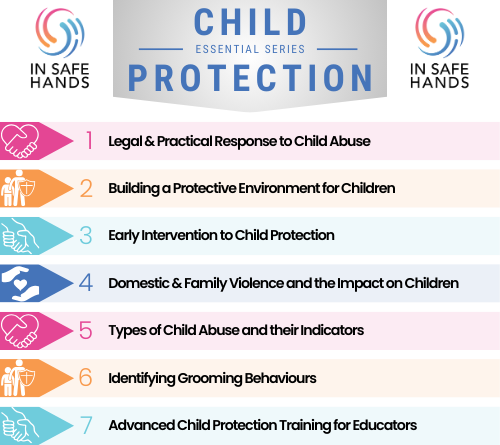 IN SAFE HANDS

CHILD
ESSENTIAL SERIES
PROTECTION

IN SAFE HANDS

1 Legal & Practical Response to Child Abuse

2 Building a Protective Environment for Children

3 Early Intervention to Child Protection

4 Domestic & Family Violence and the Impact on Children

5 Types of Child Abuse and their Indicators

6 Identifying Grooming Behaviours

7 Advanced Child Protection Training for Educators